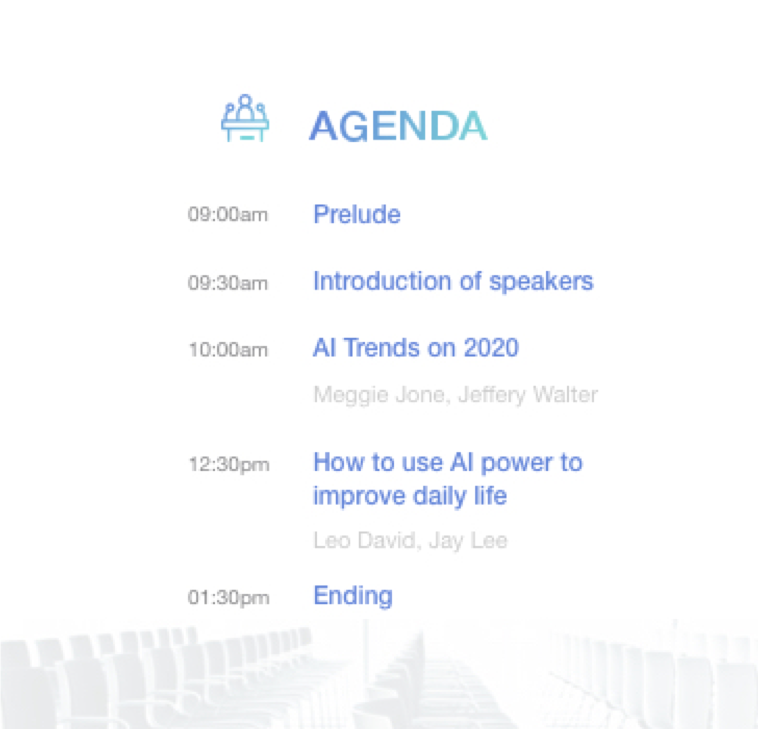 AGENDA

09:00am Prelude

09:30am Introduction of speakers

10:00am AI Trends on 2020

Meggie Jone, Jeffery Walter

12:30pm How to use AI power to improve daily life

Leo David, Jay Lee

01:30pm Ending